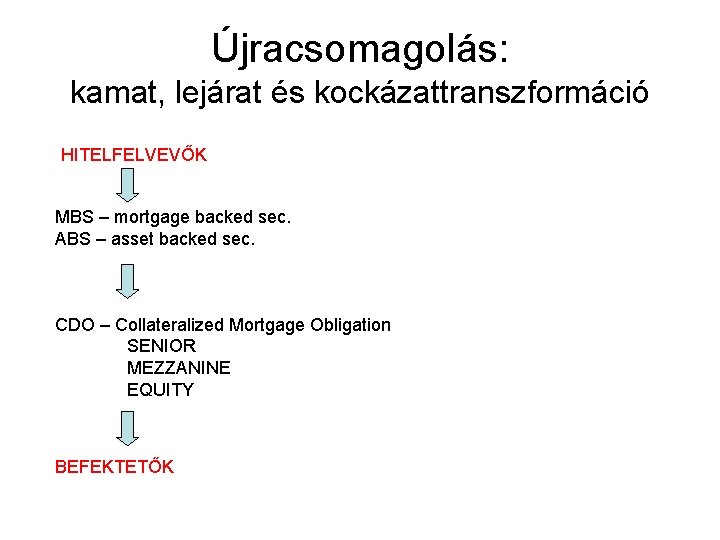 Újracsomagolás:
kamat, lejárat és kockázattranszformáció

HITELFELVEVŐK

MBS – mortgage backed sec.
ABS – asset backed sec.

CDO – Collateralized Mortgage Obligation
SENIOR
MEZZANINE
EQUITY

BEFEKTETŐK